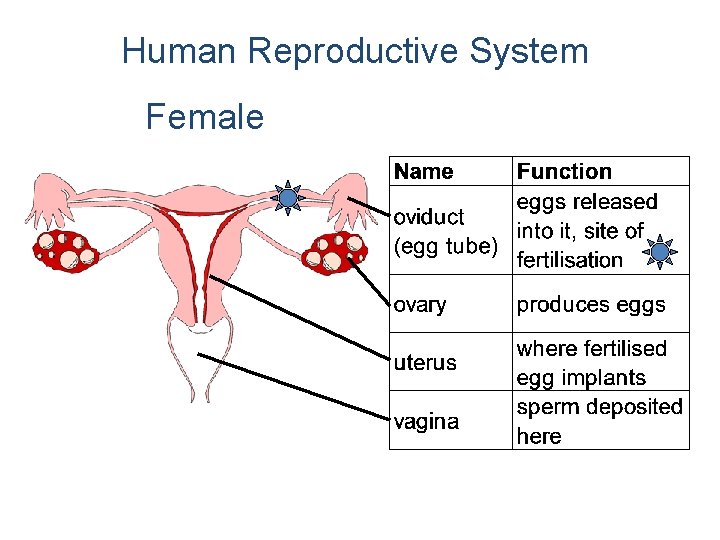 Human Reproductive System

Female

| Name | Function |
|---|---|
| oviduct (egg tube) | eggs released into it, site of fertilisation |
| ovary | produces eggs |
| uterus | where fertilised egg implants |
| vagina | sperm deposited here |